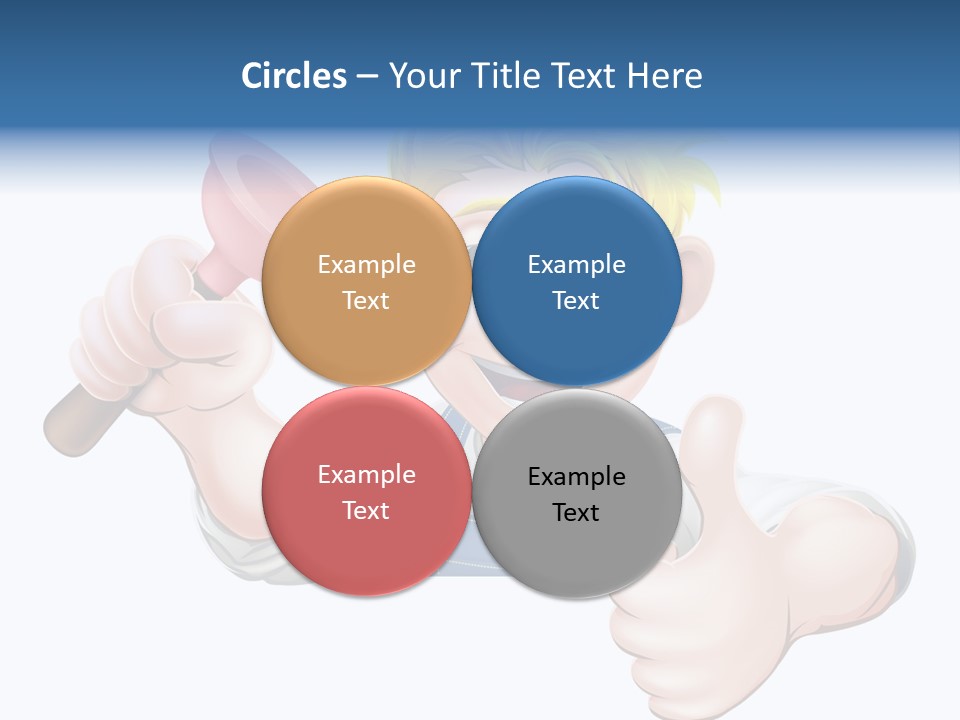 Circles – Your Title Text Here

Example Text

Example Text

Example Text

Example Text